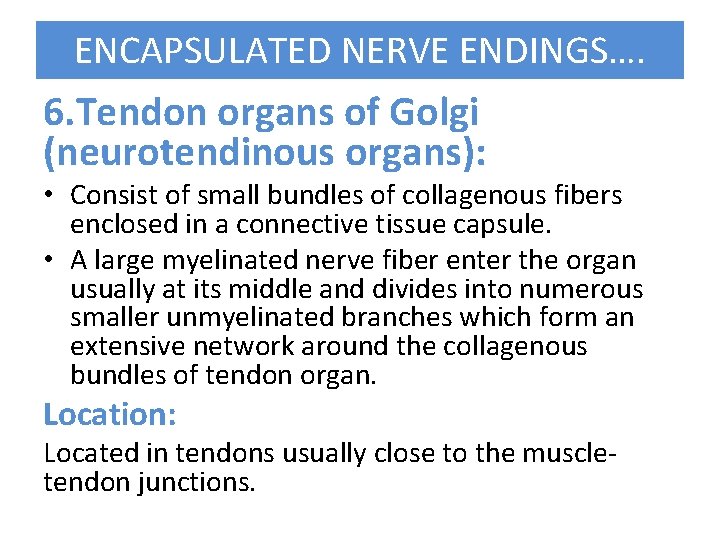 ENCAPSULATED NERVE ENDINGS….

6.Tendon organs of Golgi (neurotendinous organs):

• Consist of small bundles of collagenous fibers enclosed in a connective tissue capsule.
• A large myelinated nerve fiber enter the organ usually at its middle and divides into numerous smaller unmyelinated branches which form an extensive network around the collagenous bundles of tendon organ.

Location:

Located in tendons usually close to the muscle-tendon junctions.